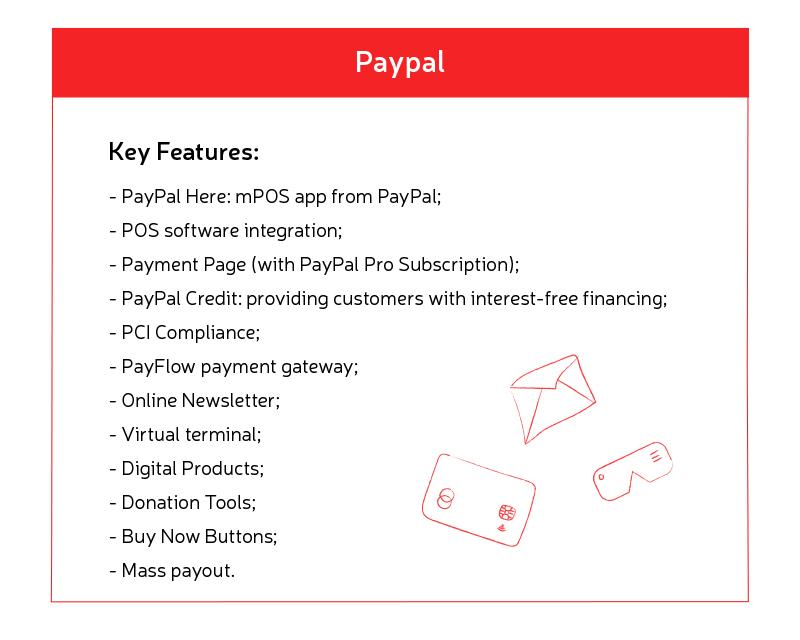 Paypal

Key Features:

- PayPal Here: mPOS app from PayPal;
- POS software integration;
- Payment Page (with PayPal Pro Subscription);
- PayPal Credit: providing customers with interest-free financing;
- PCI Compliance;
- PayFlow payment gateway;
- Online Newsletter;
- Virtual terminal;
- Digital Products;
- Donation Tools;
- Buy Now Buttons;
- Mass payout.